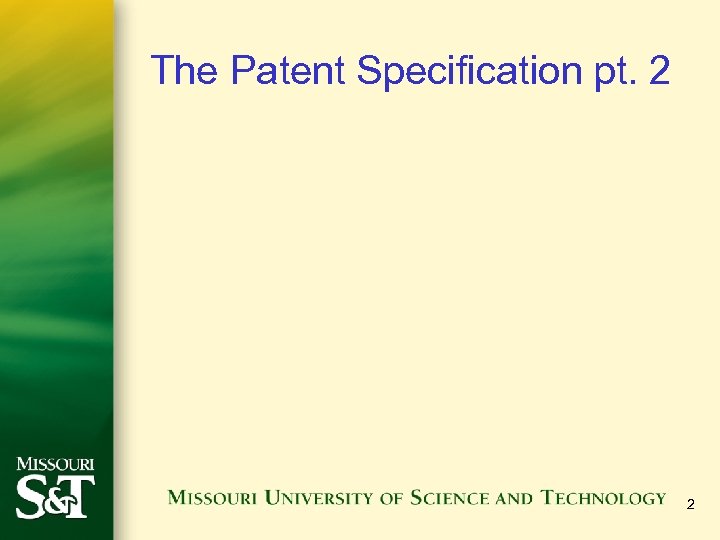 The Patent Specification pt. 2

MISSOURI
S&T

MISSOURI UNIVERSITY OF SCIENCE AND TECHNOLOGY

2